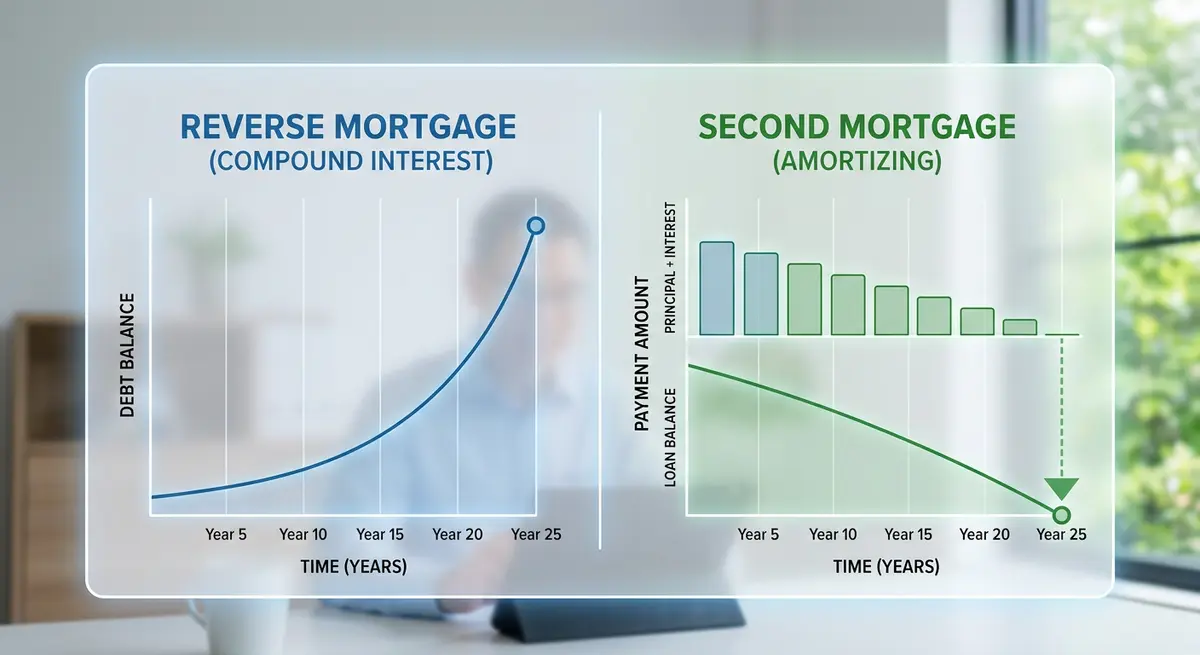 REVERSE MORTGAGE
(COMPOUND INTEREST)

DEBT BALANCE

Year 5 Year 10 Year 15 Year 20 Year 25

TIME (YEARS)

SECOND MORTGAGE
(AMORTIZING)

PAYMENT AMOUNT

PRINCIPAL + INTEREST

LOAN BALANCE

Year 5 Year 10 Year 15 Year 20 Year 25

TIME (YEARS)